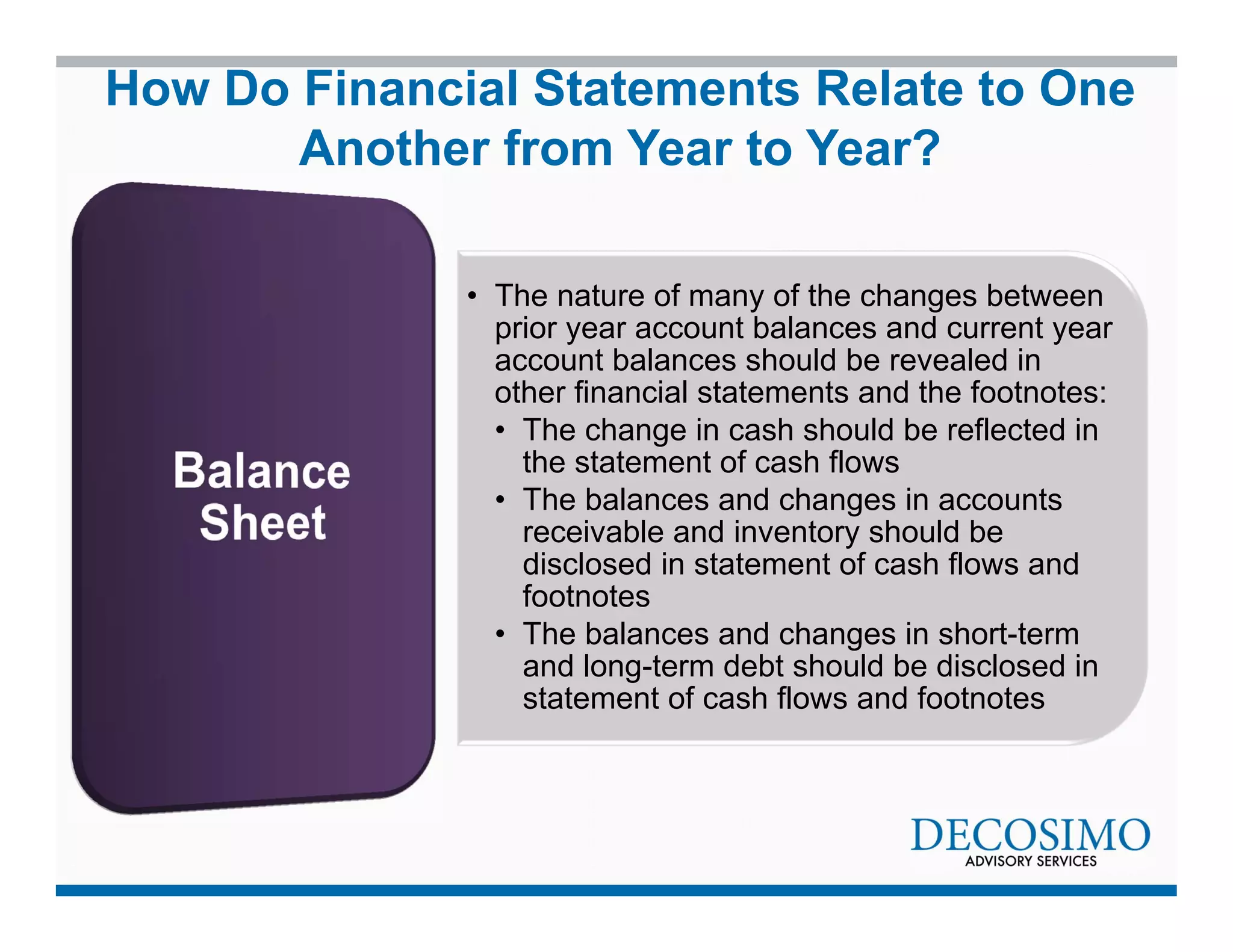 How Do Financial Statements Relate to One Another from Year to Year?

Balance Sheet

• The nature of many of the changes between prior year account balances and current year account balances should be revealed in other financial statements and the footnotes:
  • The change in cash should be reflected in the statement of cash flows
  • The balances and changes in accounts receivable and inventory should be disclosed in statement of cash flows and footnotes
  • The balances and changes in short-term and long-term debt should be disclosed in statement of cash flows and footnotes

DECOSIMO
ADVISORY SERVICES